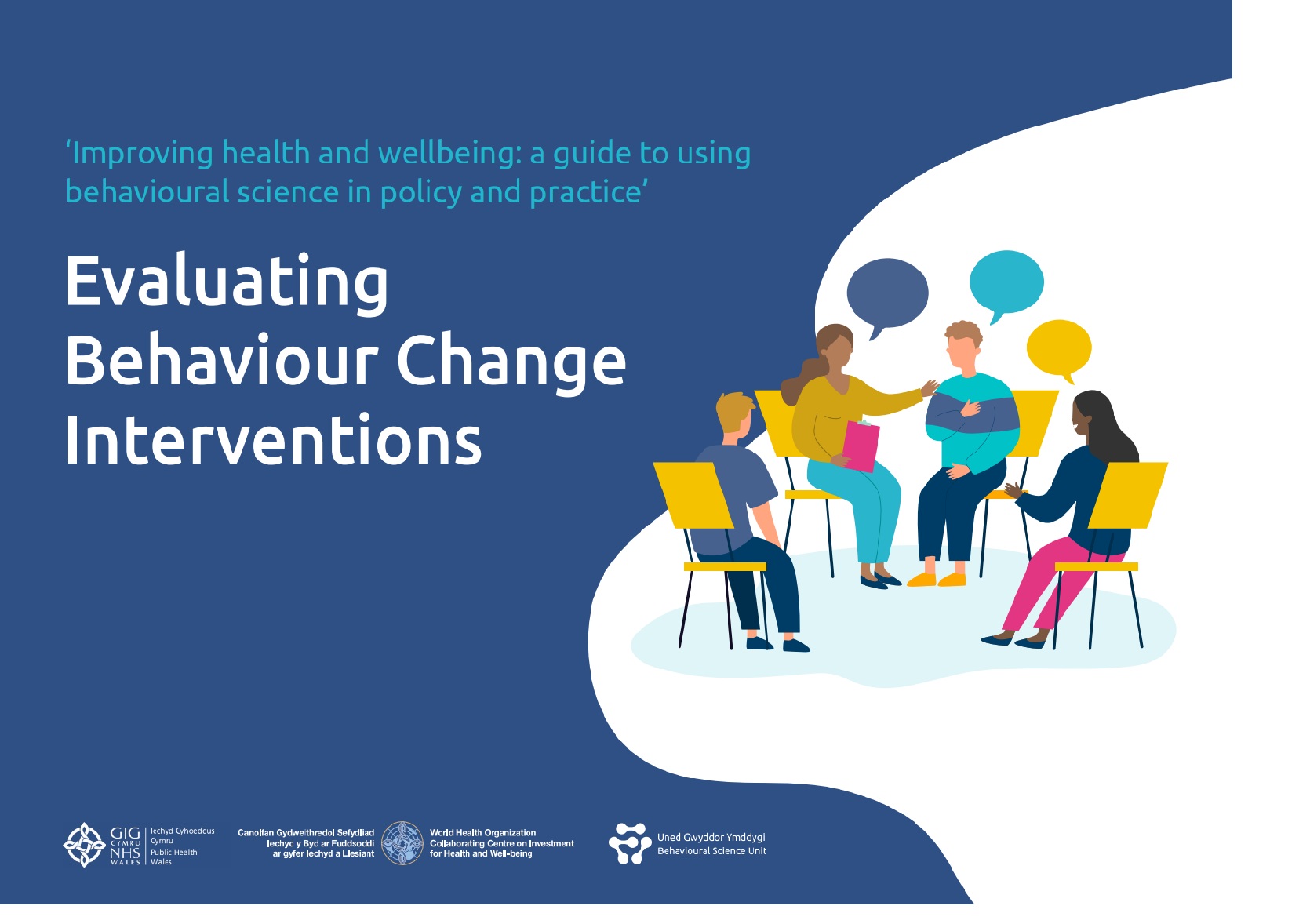 'Improving health and wellbeing: a guide to using behavioural science in policy and practice'

Evaluating Behaviour Change Interventions

GIG CYMRU NHS WALES Iechyd Cyhoeddus Cymru Public Health Wales

Canolfan Gydweithredol Sefydliad Iechyd y Byd ar Fuddsoddi ar gyfer Iechyd a Llesiant

World Health Organization Collaborating Centre on Investment for Health and Well-being

Uned Gwyddor Ymddygi Behavioural Science Unit